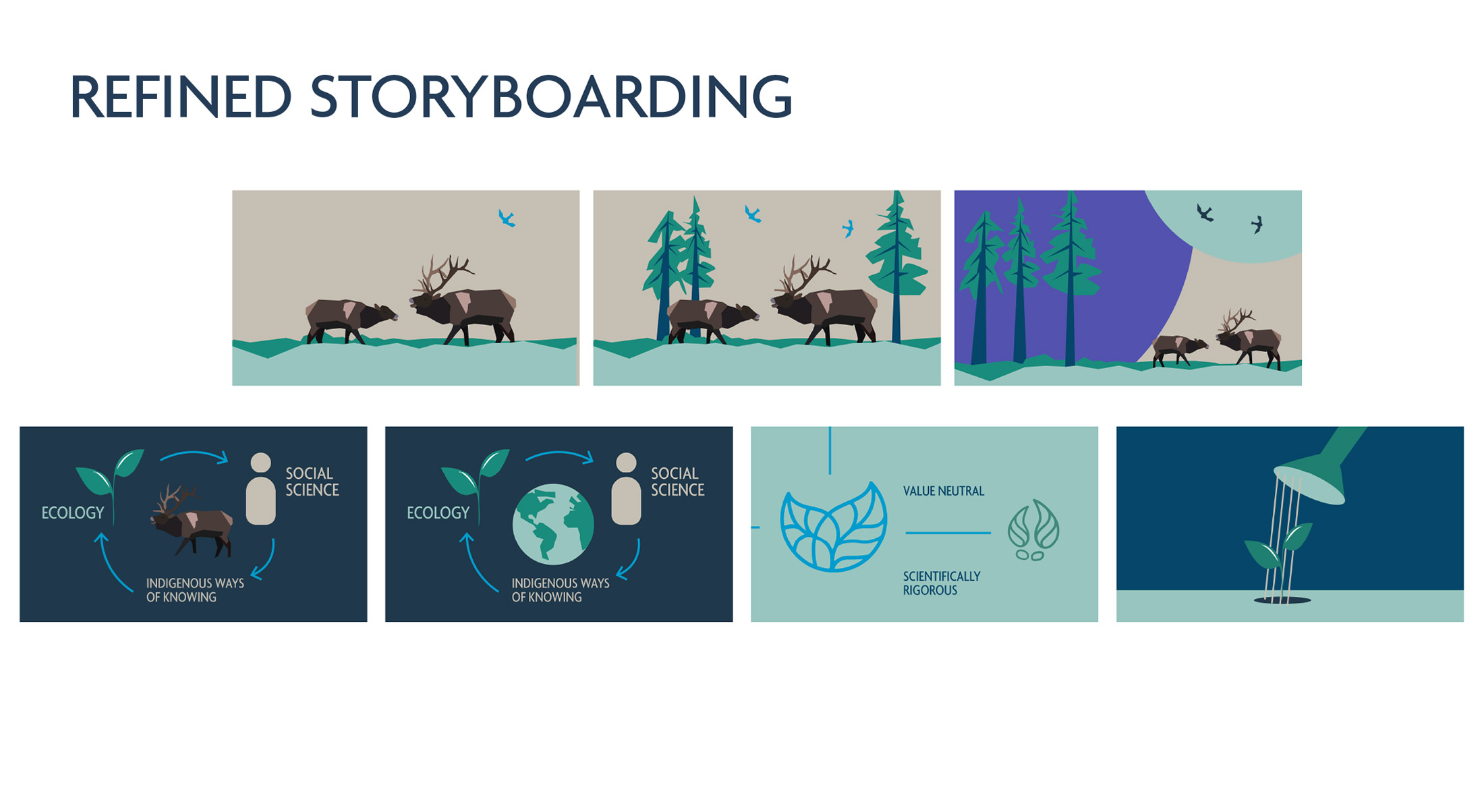 REFINED STORYBOARDING

ECOLOGY

SOCIAL SCIENCE

INDIGENOUS WAYS OF KNOWING

ECOLOGY

SOCIAL SCIENCE

INDIGENOUS WAYS OF KNOWING

VALUE NEUTRAL

SCIENTIFICALLY RIGOROUS